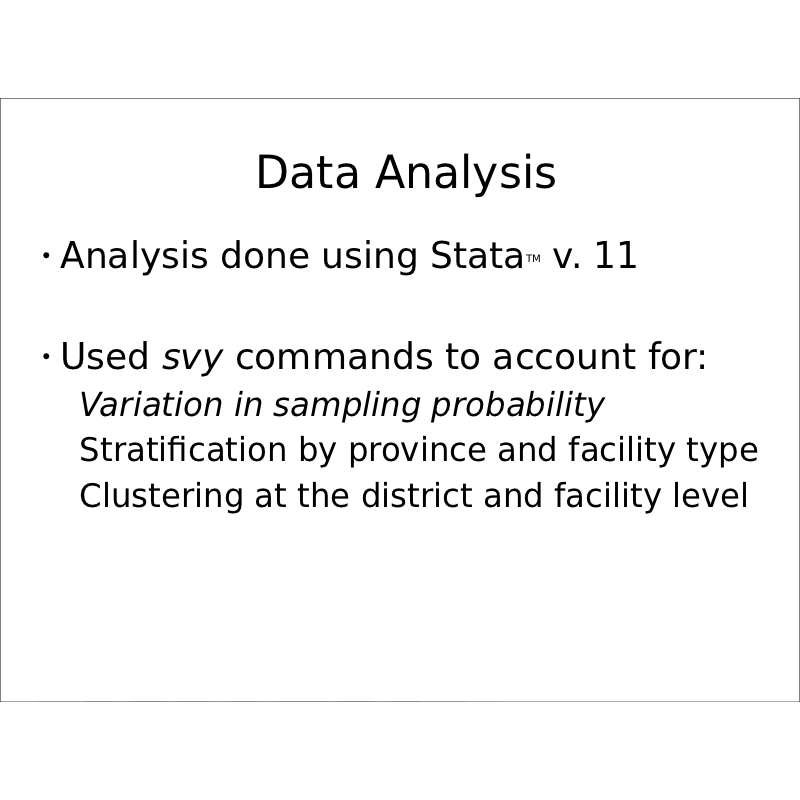 Data Analysis

• Analysis done using Stata™ v. 11

• Used svy commands to account for:
Variation in sampling probability
Stratification by province and facility type
Clustering at the district and facility level